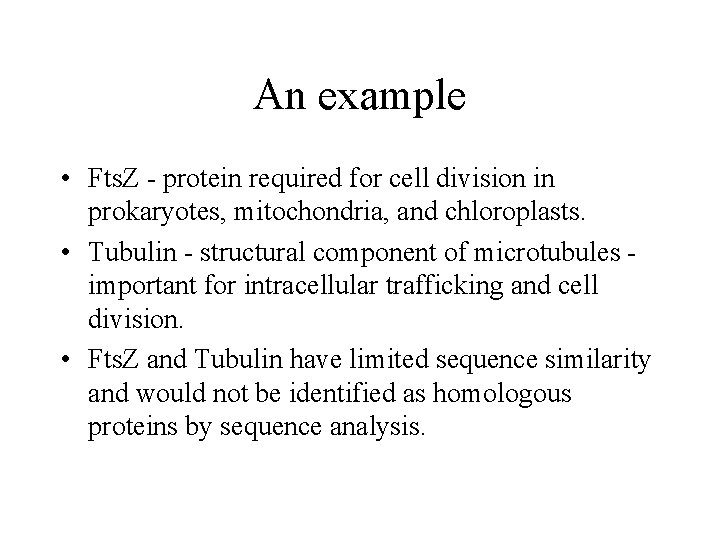 An example

• FtsZ - protein required for cell division in prokaryotes, mitochondria, and chloroplasts.

• Tubulin - structural component of microtubules - important for intracellular trafficking and cell division.

• FtsZ and Tubulin have limited sequence similarity and would not be identified as homologous proteins by sequence analysis.